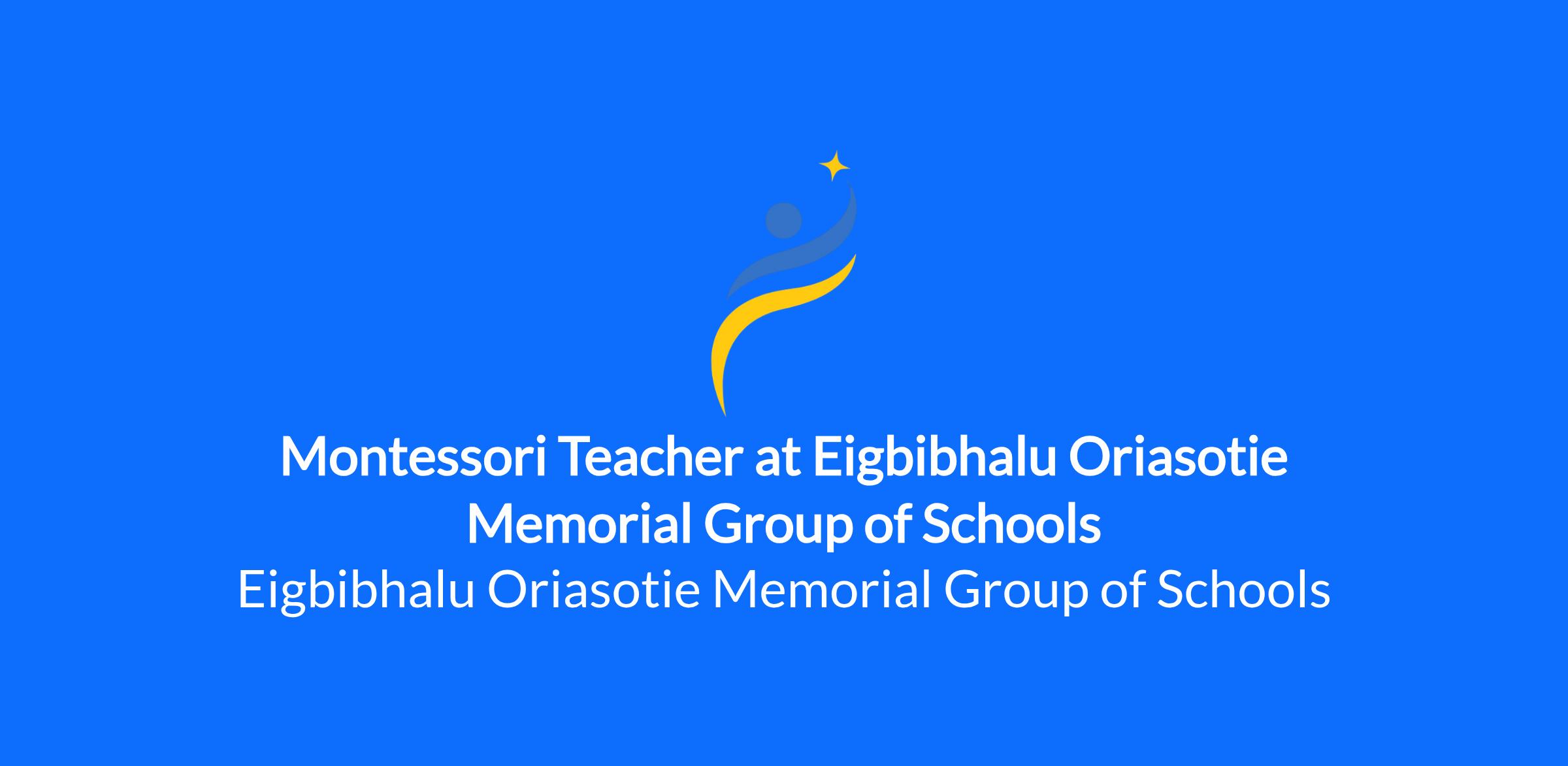 Montessori Teacher at Eigbibhalu Oriasotie Memorial Group of Schools

Eigbibhalu Oriasotie Memorial Group of Schools